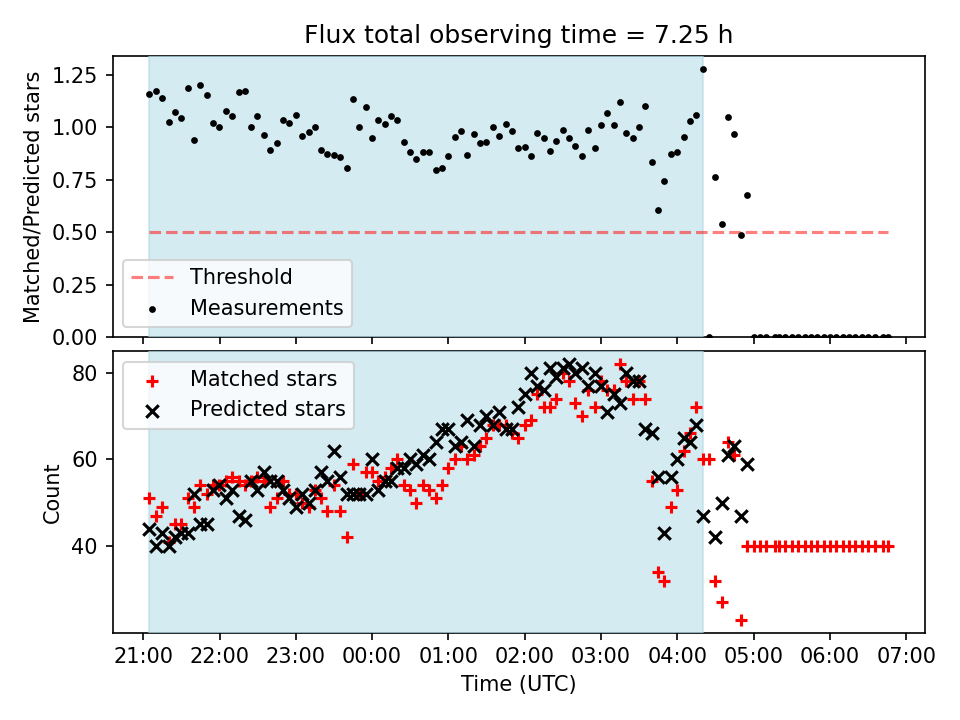 Flux total observing time = 7.25 h

Matched/Predicted stars

1.25
1.00
0.75
0.50
0.25
0.00

Threshold
Measurements

Matched stars
Predicted stars

Count

80
60
40

21:00 22:00 23:00 00:00 01:00 02:00 03:00 04:00 05:00 06:00 07:00

Time (UTC)